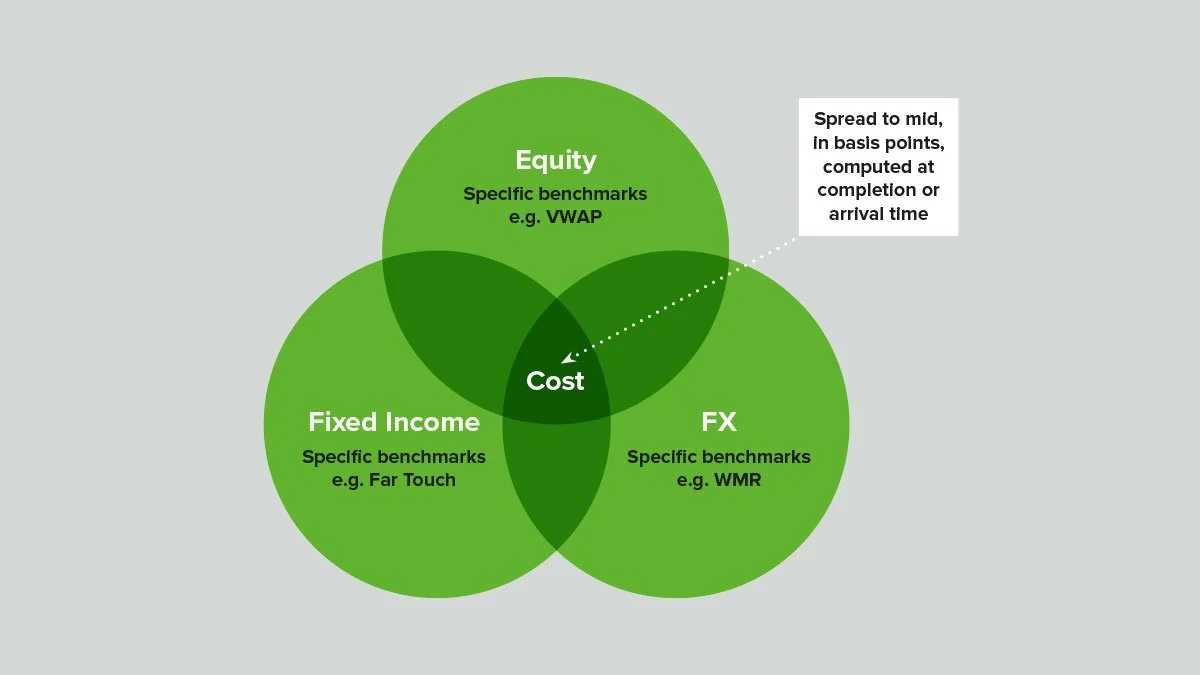 Equity
Specific benchmarks
e.g. VWAP

Spread to mid, in basis points, computed at completion or arrival time

Cost

Fixed Income
Specific benchmarks
e.g. Far Touch

FX
Specific benchmarks
e.g. WMR